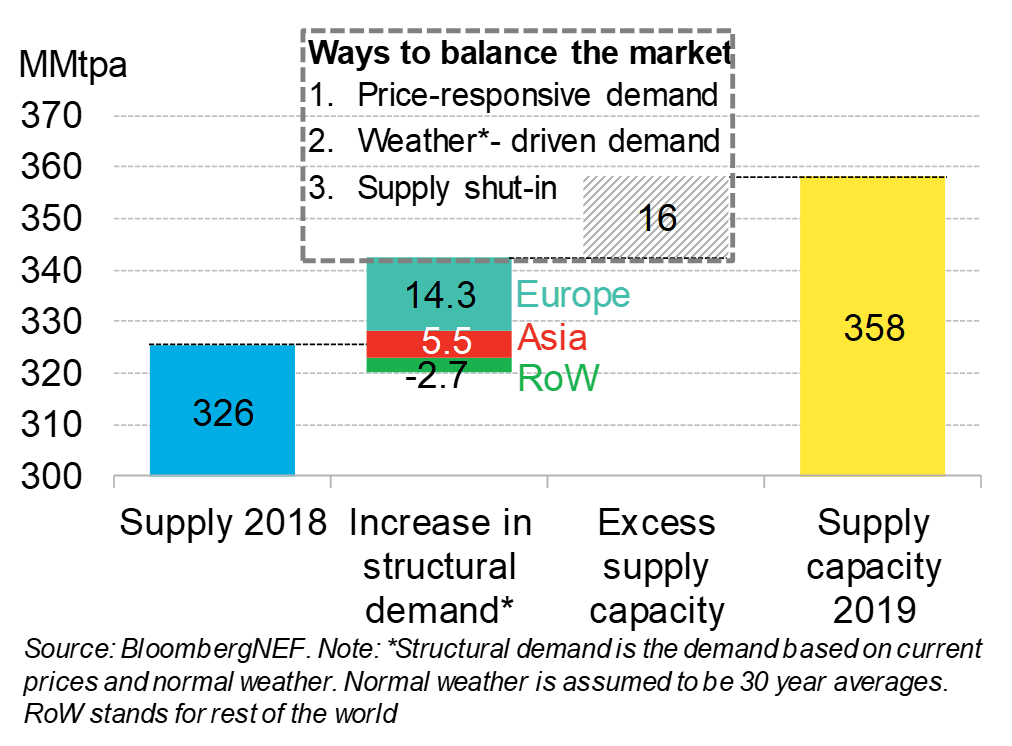 MMtpa

370
360
350
340
330
320
310
300

Ways to balance the market
1. Price-responsive demand
2. Weather*- driven demand
3. Supply shut-in

16

14.3 Europe
5.5 Asia
-2.7 RoW

326

358

Supply 2018
Increase in structural demand*
Excess supply capacity
Supply capacity 2019

Source: BloombergNEF. Note: *Structural demand is the demand based on current prices and normal weather. Normal weather is assumed to be 30 year averages. RoW stands for rest of the world